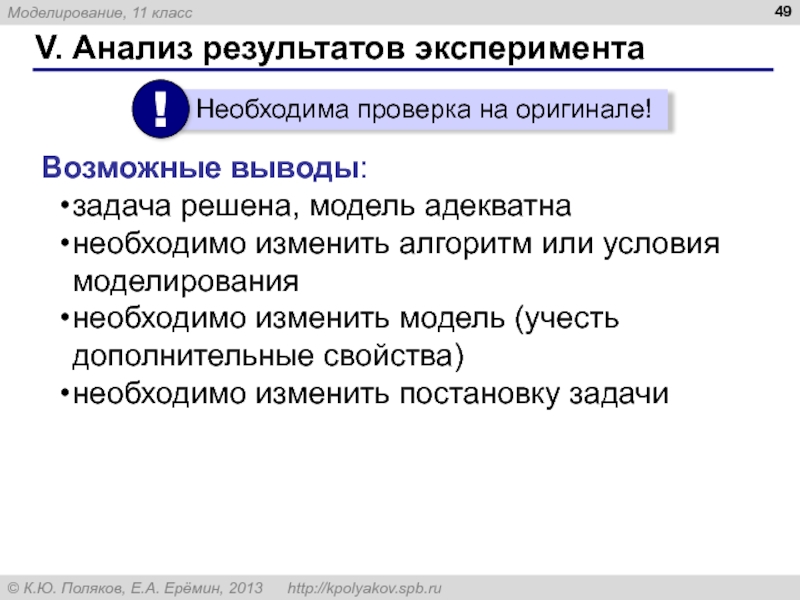 Моделирование, 11 класс

49

V. Анализ результатов эксперимента

!

Необходима проверка на оригинале!

Возможные выводы:

•задача решена, модель адекватна

•необходимо изменить алгоритм или условия моделирования

•необходимо изменить модель (учесть дополнительные свойства)

•необходимо изменить постановку задачи

© К.Ю. Поляков, Е.А. Ерёмин, 2013 http://kpolyakov.spb.ru